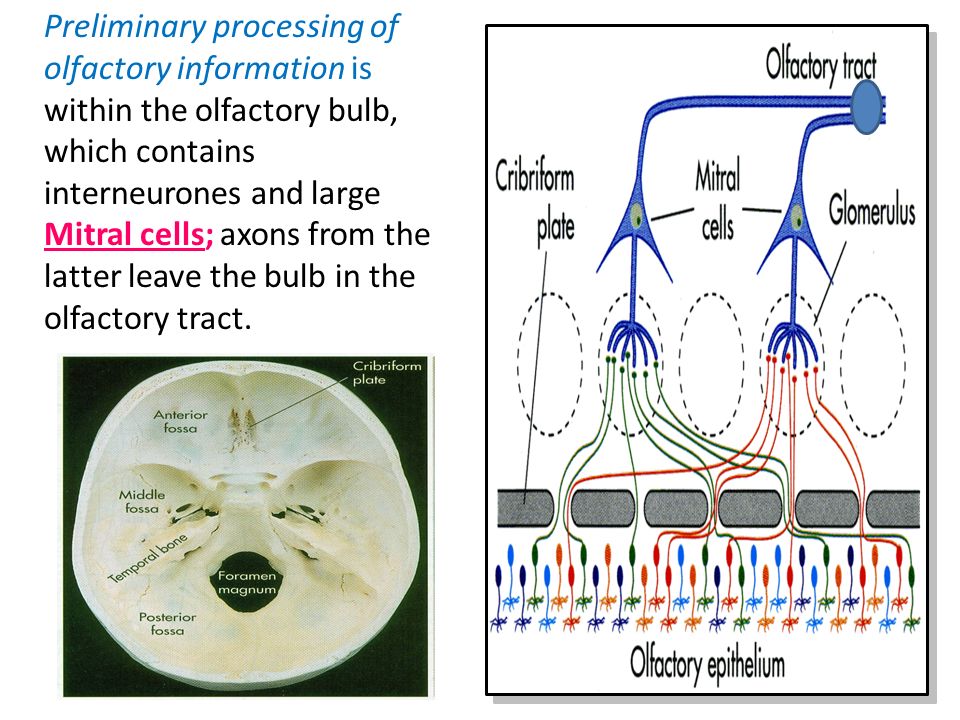 Preliminary processing of olfactory information is within the olfactory bulb, which contains interneurones and large Mitral cells; axons from the latter leave the bulb in the olfactory tract.

Cribriform plate
Anterior fossa
Middle fossa
Temporal bone
Foramen magnum
Posterior fossa

Olfactory tract
Cribriform plate
Mitral cells
Glomerulus
Olfactory epithelium